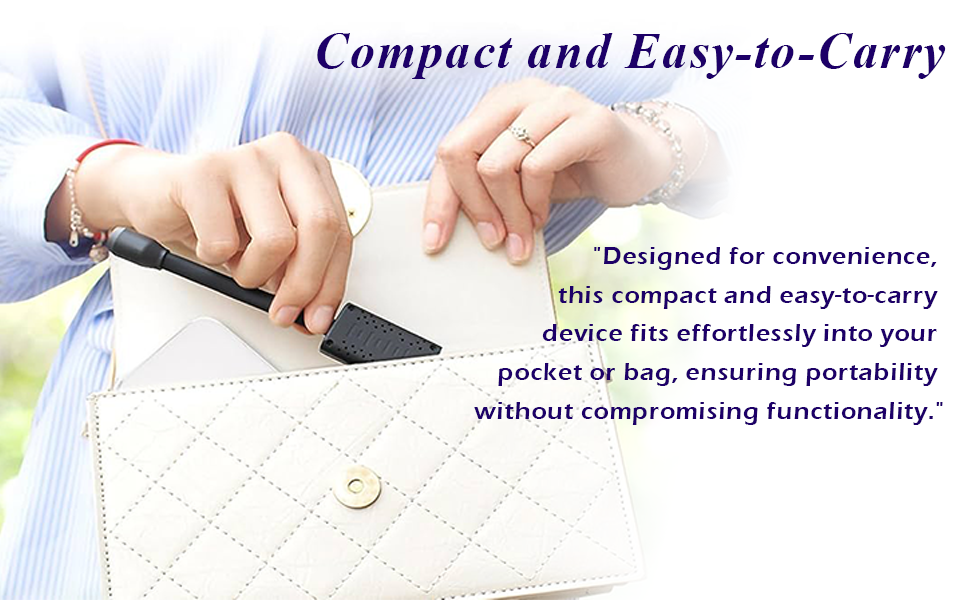 Compact and Easy-to-Carry

"Designed for convenience, this compact and easy-to-carry device fits effortlessly into your pocket or bag, ensuring portability without compromising functionality."